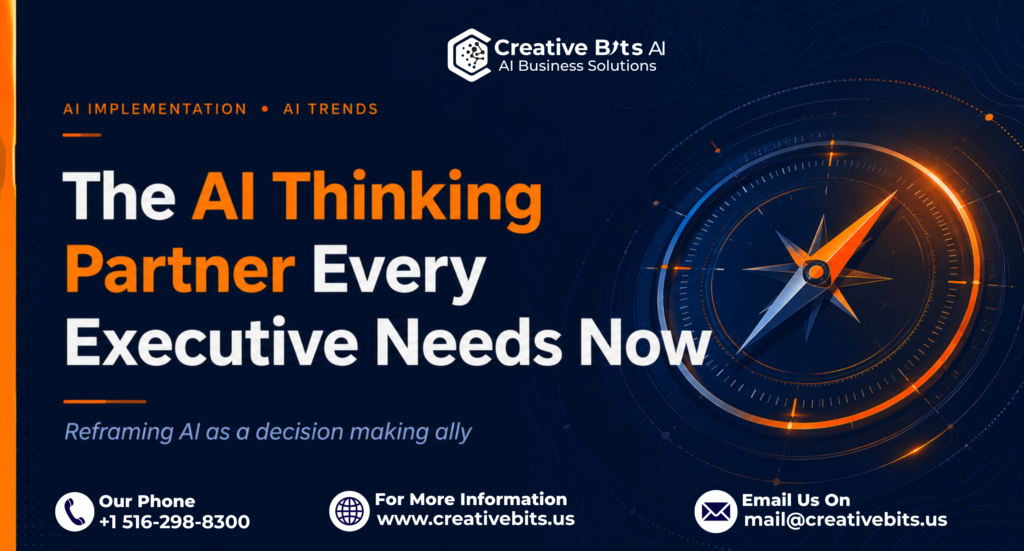 Creative Bits AI
AI Business Solutions

AI IMPLEMENTATION • AI TRENDS

The AI Thinking Partner Every Executive Needs Now

Reframing AI as a decision making ally

Our Phone
+1 516-298-8300

For More Information
www.creativebits.us

Email Us On
mail@creativebits.us